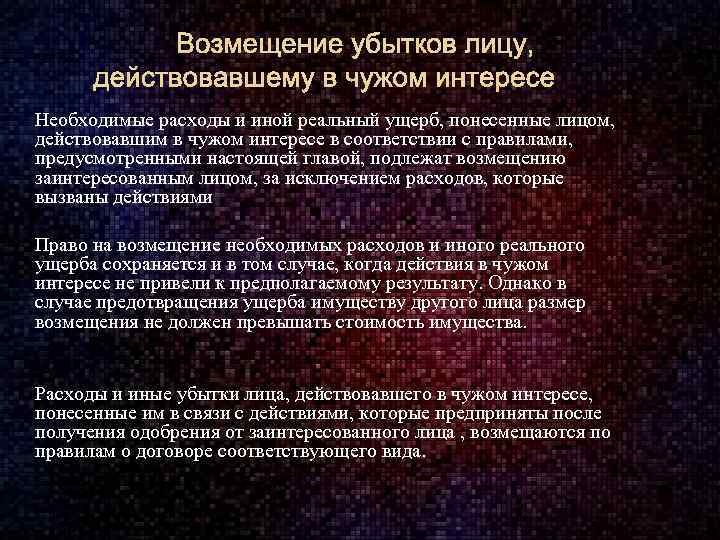 Возмещение убытков лицу, действовавшему в чужом интересе

Необходимые расходы и иной реальный ущерб, понесенные лицом, действовавшим в чужом интересе в соответствии с правилами, предусмотренными настоящей главой, подлежат возмещению заинтересованным лицом, за исключением расходов, которые вызваны действиями

Право на возмещение необходимых расходов и иного реального ущерба сохраняется и в том случае, когда действия в чужом интересе не привели к предполагаемому результату. Однако в случае предотвращения ущерба имуществу другого лица размер возмещения не должен превышать стоимость имущества.

Расходы и иные убытки лица, действовавшего в чужом интересе, понесенные им в связи с действиями, которые предприняты после получения одобрения от заинтересованного лица , возмещаются по правилам о договоре соответствующего вида.